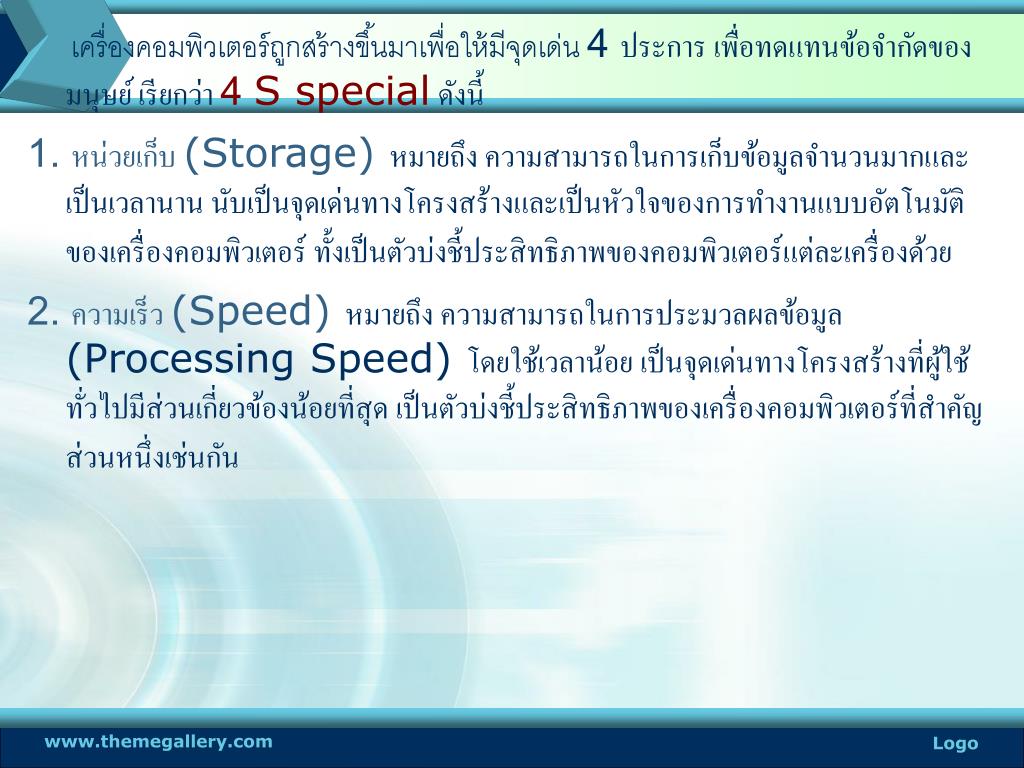 เครื่องคอมพิวเตอร์ถูกสร้างขึ้นมาเพื่อให้มีจุดเด่น 4 ประการ เพื่อทดแทนข้อจำกัดของมนุษย์ เรียกว่า 4 S special ดังนี้

1. หน่วยเก็บ (Storage) หมายถึง ความสามารถในการเก็บข้อมูลจำนวนมากและเป็นเวลานาน นับเป็นจุดเด่นทางโครงสร้างและเป็นหัวใจของการทำงานแบบอัตโนมัติของเครื่องคอมพิวเตอร์ ทั้งเป็นตัวบ่งชี้ประสิทธิภาพของคอมพิวเตอร์แต่ละเครื่องด้วย

2. ความเร็ว (Speed) หมายถึง ความสามารถในการประมวลผลข้อมูล (Processing Speed) โดยใช้เวลาน้อย เป็นจุดเด่นทางโครงสร้างที่ผู้ใช้ทั่วไปมีส่วนเกี่ยวข้องน้อยที่สุด เป็นตัวบ่งชี้ประสิทธิภาพของเครื่องคอมพิวเตอร์ที่สำคัญส่วนหนึ่งเช่นกัน

www.themegallery.com

Logo